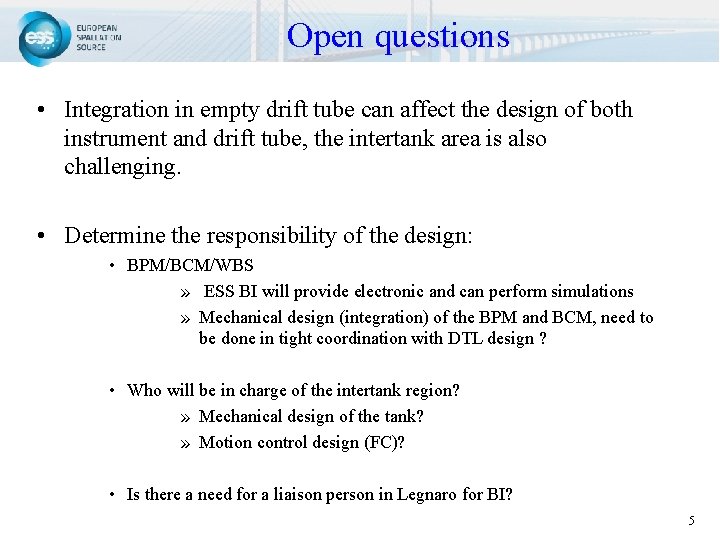 ess EUROPEAN SPALLATION SOURCE

Open questions

• Integration in empty drift tube can affect the design of both instrument and drift tube, the intertank area is also challenging.

• Determine the responsibility of the design:
  • BPM/BCM/WBS
    » ESS BI will provide electronic and can perform simulations
    » Mechanical design (integration) of the BPM and BCM, need to be done in tight coordination with DTL design ?

  • Who will be in charge of the intertank region?
    » Mechanical design of the tank?
    » Motion control design (FC)?

  • Is there a need for a liaison person in Legnaro for BI?

5